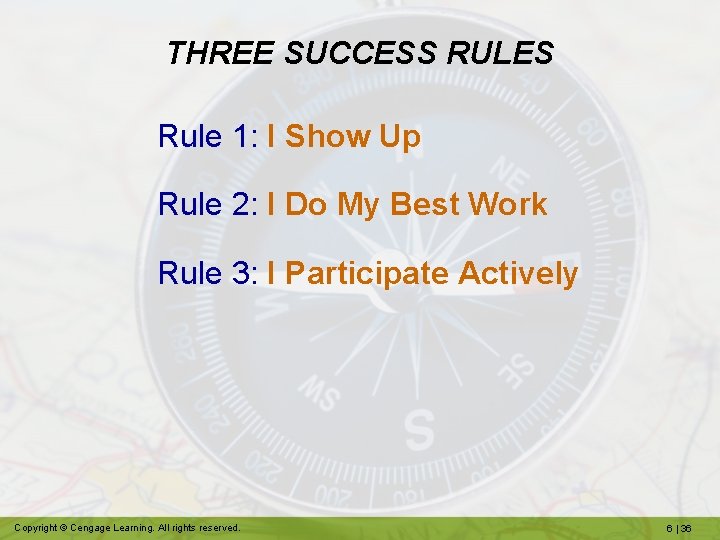 THREE SUCCESS RULES

Rule 1: I Show Up

Rule 2: I Do My Best Work

Rule 3: I Participate Actively

Copyright © Cengage Learning. All rights reserved.

6 | 36